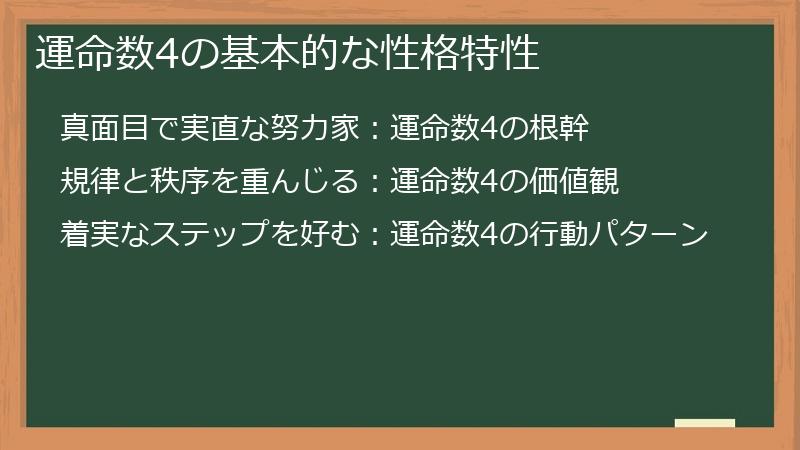 運命数4の基本的な性格特性

真面目で実直な努力家：運命数4の根幹

規律と秩序を重んじる：運命数4の価値観

着実なステップを好む：運命数4の行動パターン